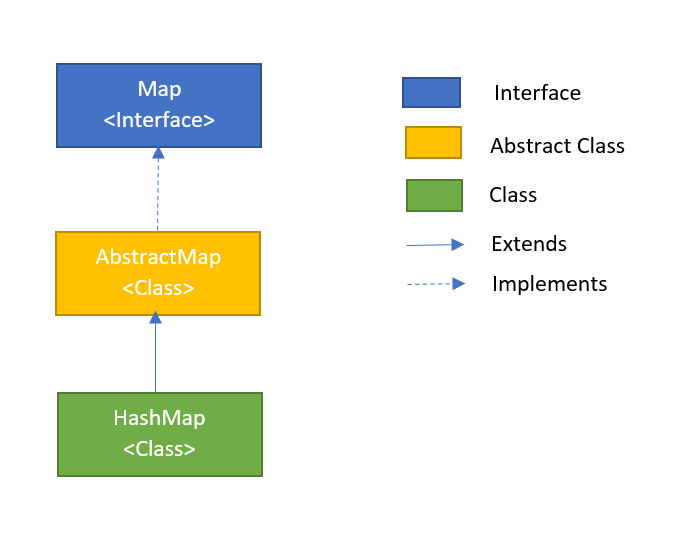 Map
<Interface>

AbstractMap
<Class>

HashMap
<Class>

Interface

Abstract Class

Class

Extends

Implements